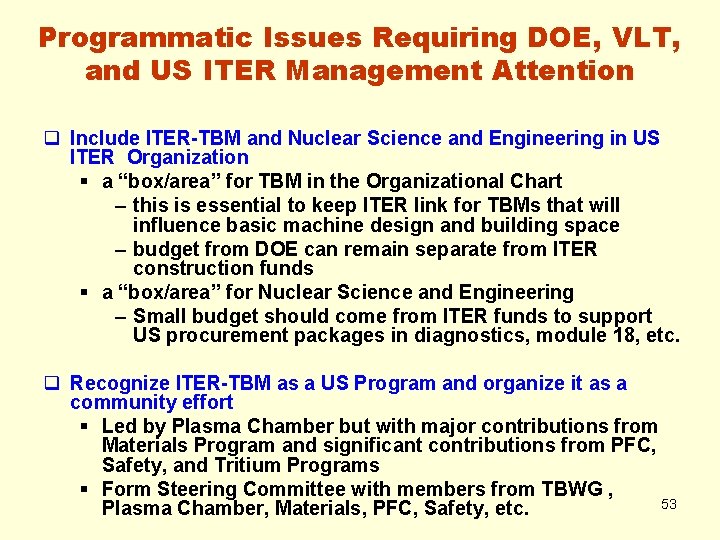 Programmatic Issues Requiring DOE, VLT, and US ITER Management Attention

❑ Include ITER-TBM and Nuclear Science and Engineering in US ITER Organization
▪ a “box/area” for TBM in the Organizational Chart
– this is essential to keep ITER link for TBMs that will influence basic machine design and building space
– budget from DOE can remain separate from ITER construction funds
▪ a “box/area” for Nuclear Science and Engineering
– Small budget should come from ITER funds to support US procurement packages in diagnostics, module 18, etc.

❑ Recognize ITER-TBM as a US Program and organize it as a community effort
▪ Led by Plasma Chamber but with major contributions from Materials Program and significant contributions from PFC, Safety, and Tritium Programs
▪ Form Steering Committee with members from TBWG , Plasma Chamber, Materials, PFC, Safety, etc.

53